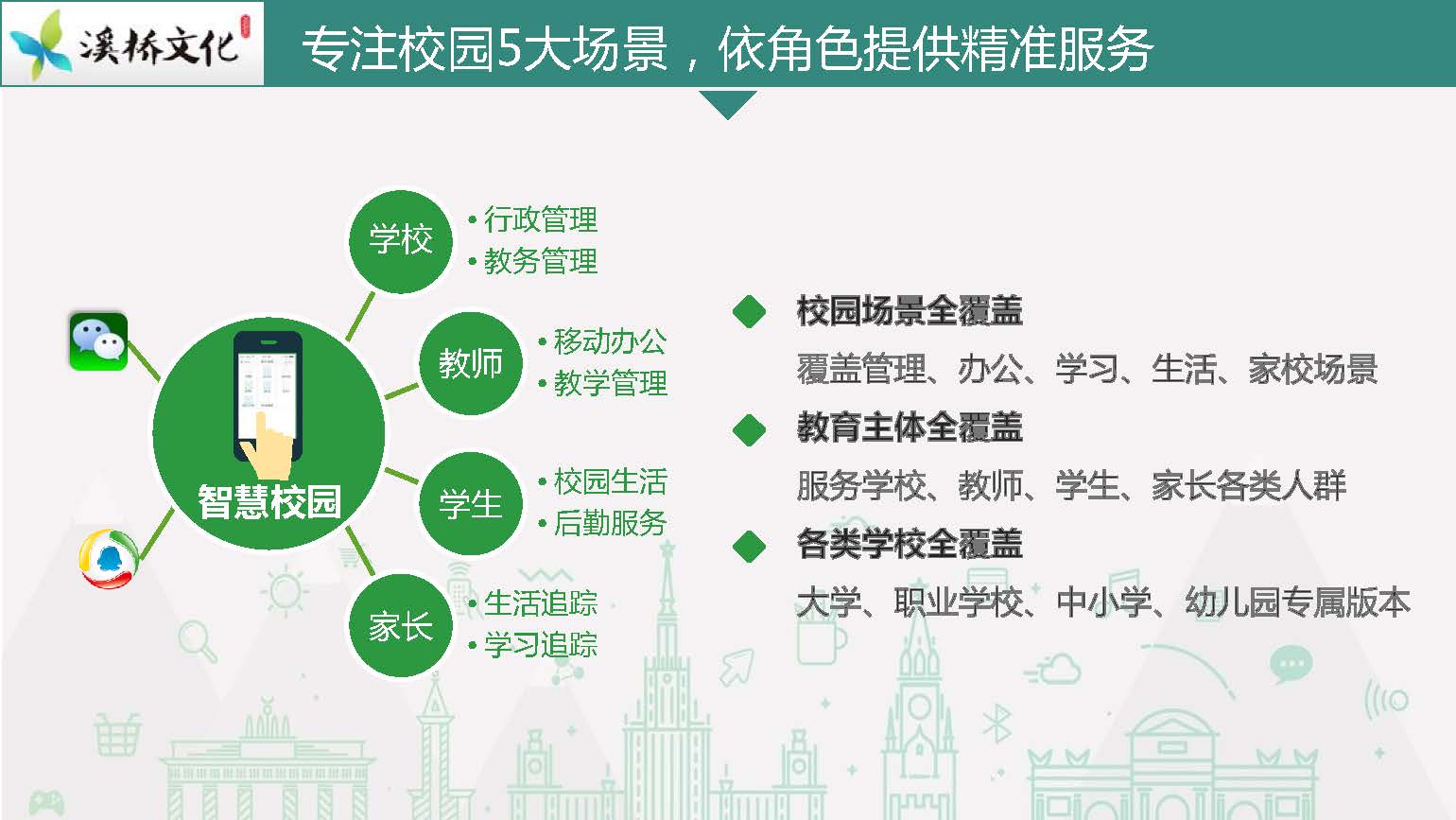 溪桥文化

专注校园5大场景，依角色提供精准服务

智慧校园

学校
• 行政管理
• 教务管理

教师
• 移动办公
• 教学管理

学生
• 校园生活
• 后勤服务

家长
• 生活追踪
• 学习追踪

校园场景全覆盖
覆盖管理、办公、学习、生活、家校场景

教育主体全覆盖
服务学校、教师、学生、家长各类人群

各类学校全覆盖
大学、职业学校、中小学、幼儿园专属版本